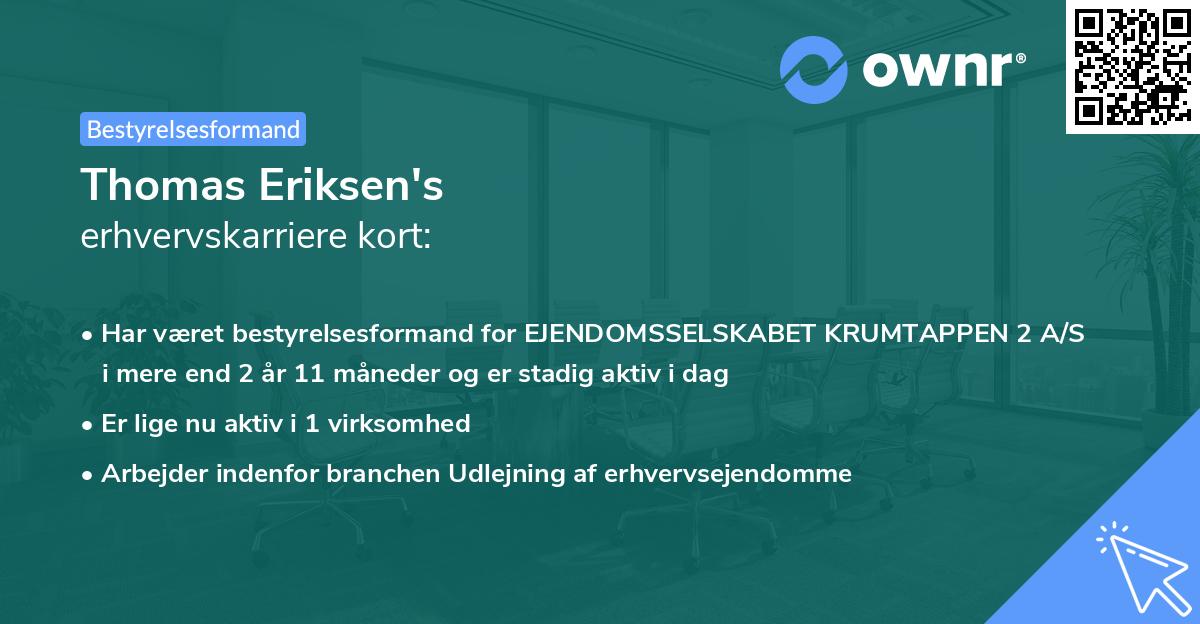 ownr®

Bestyrelsesformand

Thomas Eriksen's
erhvervskarriere kort:

• Har været bestyrelsesformand for EJENDOMSSELSKABET KRUMTAPPEN 2 A/S i mere end 2 år 11 måneder og er stadig aktiv i dag

• Er lige nu aktiv i 1 virksomhed

• Arbejder indenfor branchen Udlejning af erhvervsejendomme